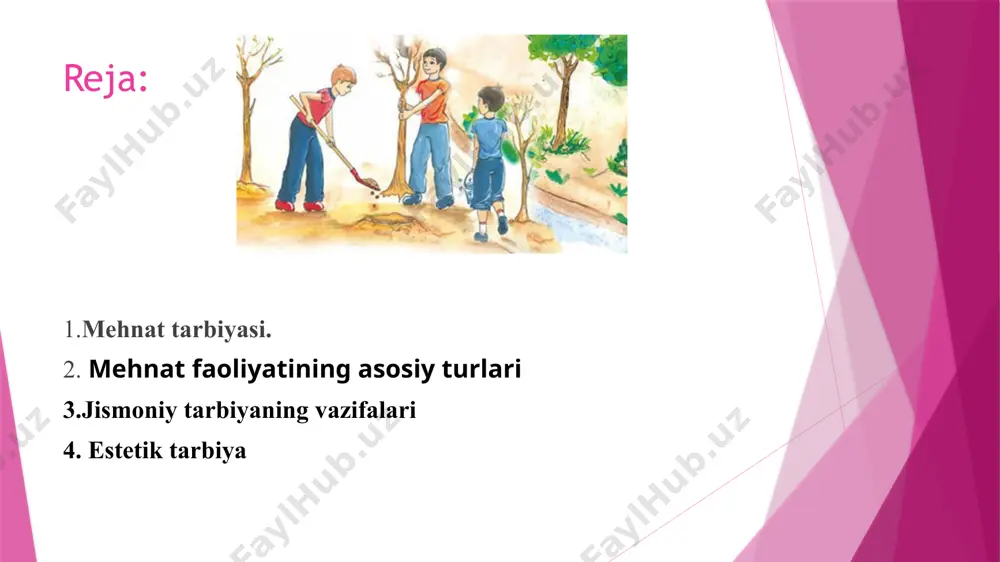 Reja:

FaylHub.uz

FaylHub.uz

1.Mehnat tarbiyasi.

2. Mehnat faoliyatining asosiy turlari

3.Jismoniy tarbiyaning vazifalari

4. Estetik tarbiya

FaylHub.uz

FaylHub.uz

FaylHub.uz